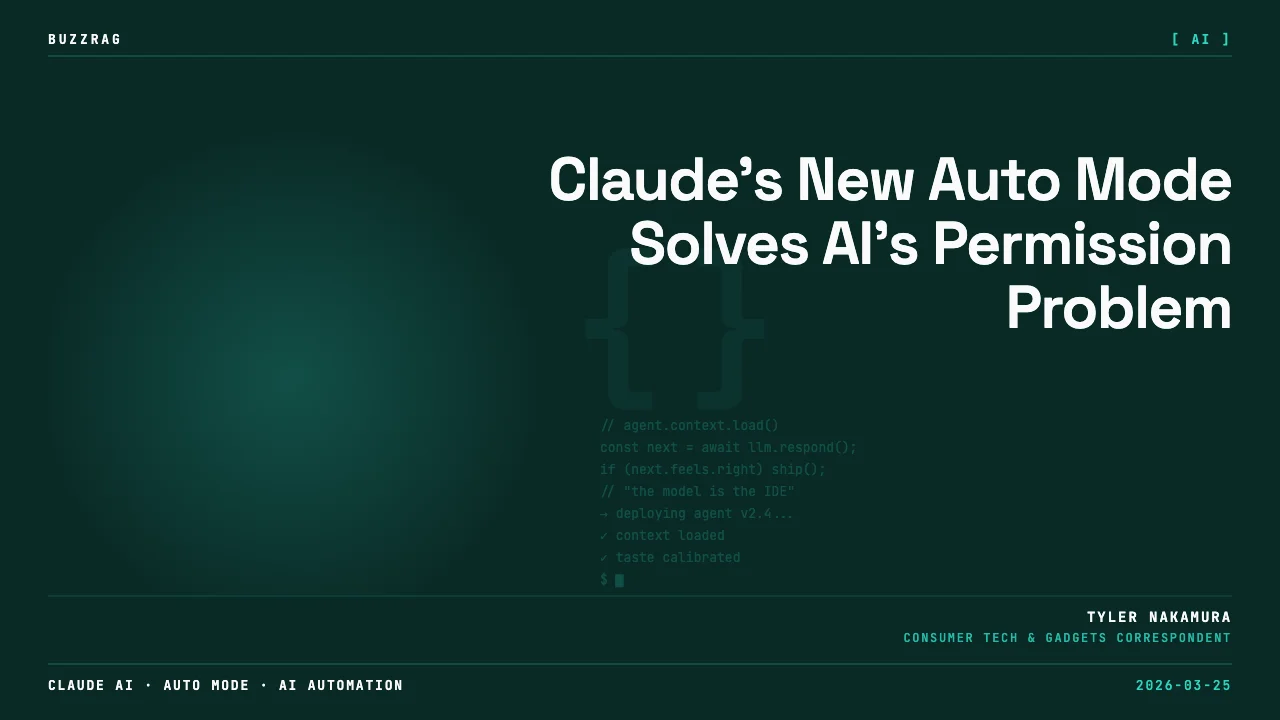 BUZZRAG

[ AI ]

Claude's New Auto Mode Solves AI's Permission Problem

{ }

// agent.context.load()
const next = await llm.respond();
if (next.feels.right) ship();
// "the model is the IDE"
→ deploying agent v2.4...
✓ context loaded
✓ taste calibrated
$

TYLER NAKAMURA
CONSUMER TECH & GADGETS CORRESPONDENT

CLAUDE AI · AUTO MODE · AI AUTOMATION

2026-03-25